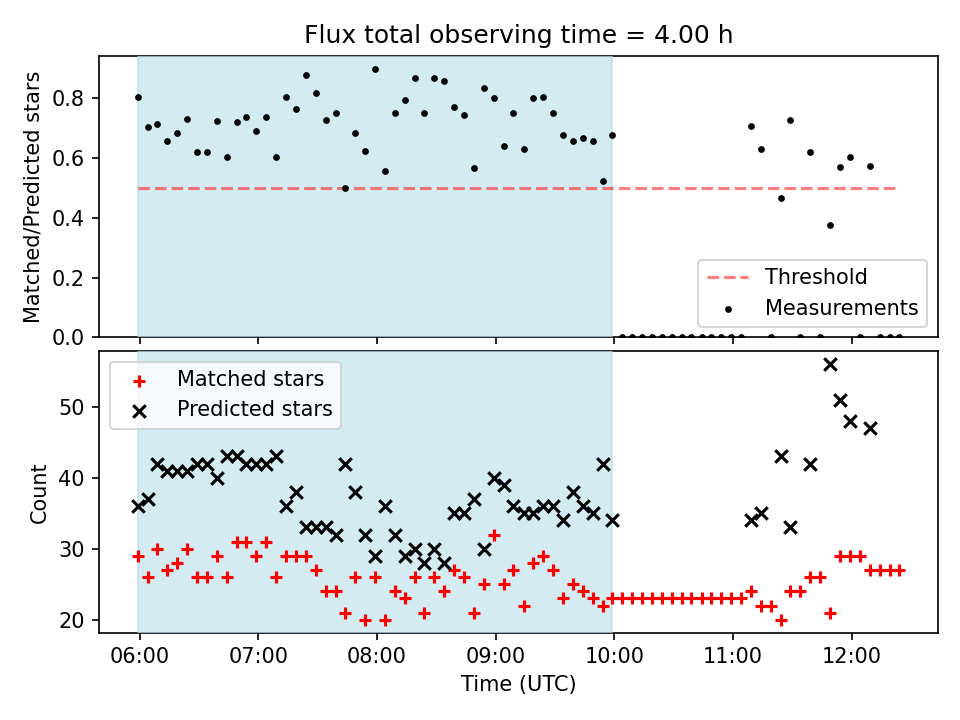 Flux total observing time = 4.00 h

Matched/Predicted stars

0.8
0.6
0.4
0.2
0.0

Threshold
Measurements

Matched stars
Predicted stars

Count

50
40
30
20

06:00
07:00
08:00
09:00
10:00
11:00
12:00

Time (UTC)